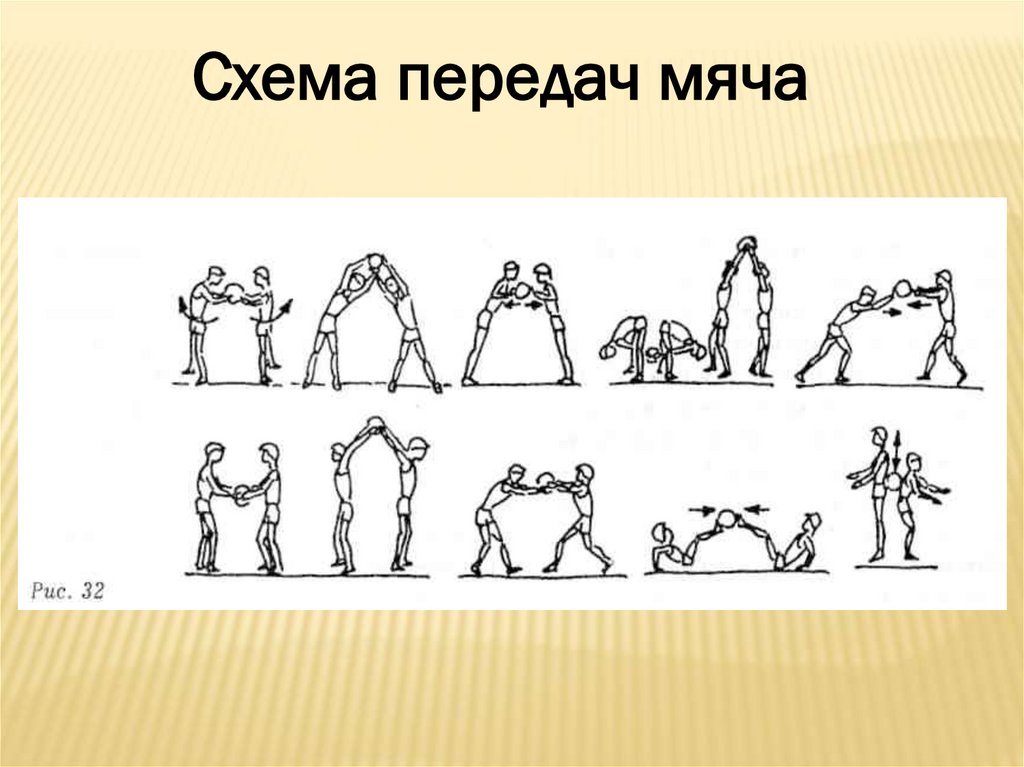 Схема передач мяча

Рис. 32